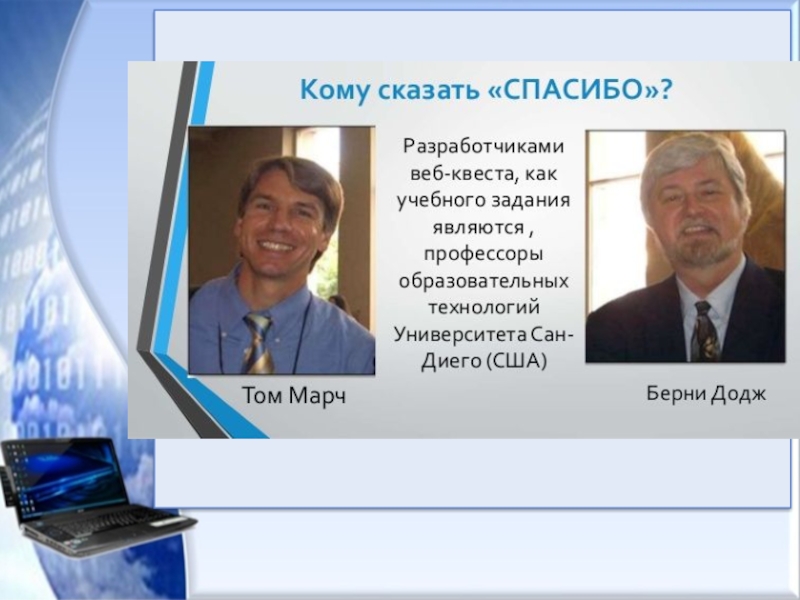 Кому сказать «СПАСИБО»?

Разработчиками веб-квеста, как учебного задания являются , профессоры образовательных технологий Университета Сан-Диего (США)

Том Марч

Берни Додж